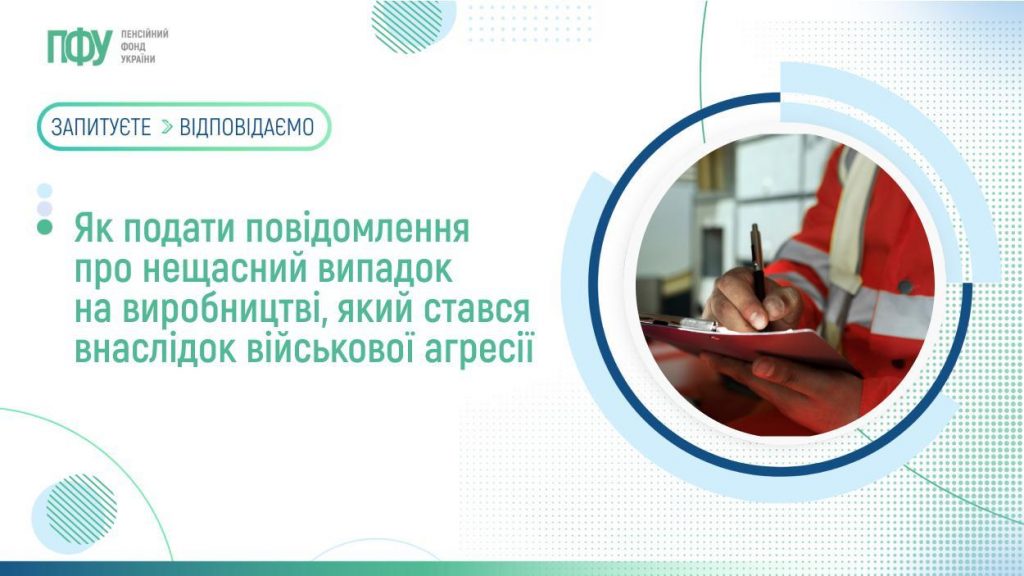 ПФУ ПЕНСІЙНИЙ ФОНД УКРАЇНИ

ЗАПИТУЄТЕ > ВІДПОВІДАЄМО

Як подати повідомлення про нещасний випадок на виробництві, який стався внаслідок військової агресії